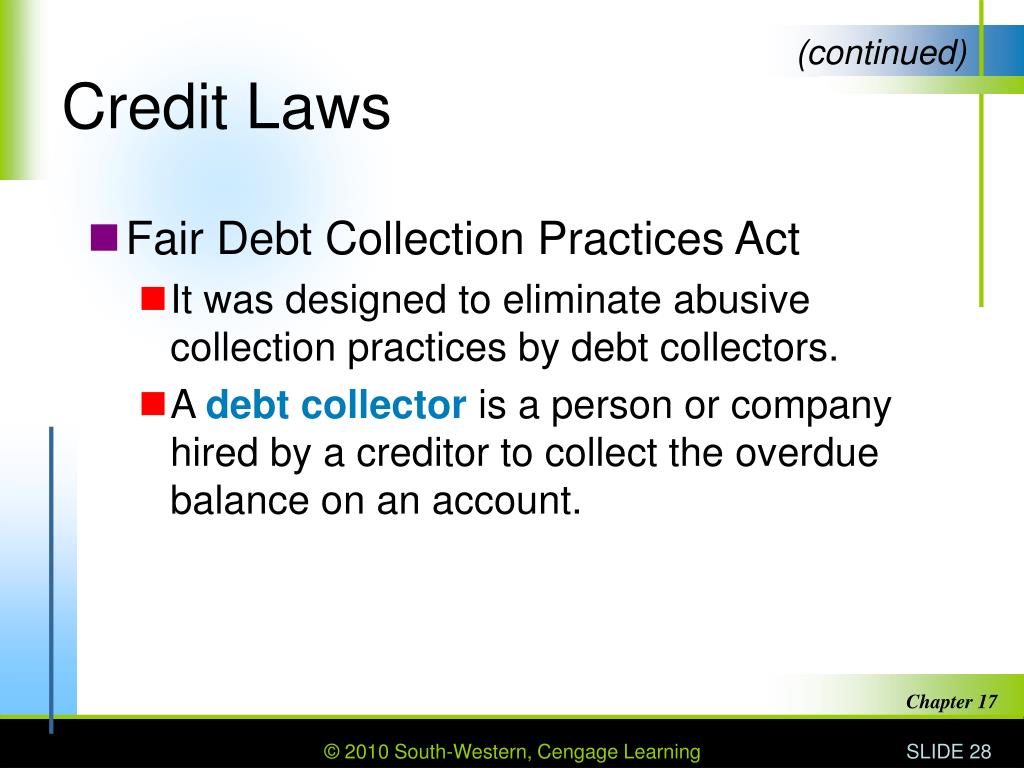 (continued)

Credit Laws

Fair Debt Collection Practices Act

It was designed to eliminate abusive collection practices by debt collectors.

A debt collector is a person or company hired by a creditor to collect the overdue balance on an account.

Chapter 17

© 2010 South-Western, Cengage Learning

SLIDE 28